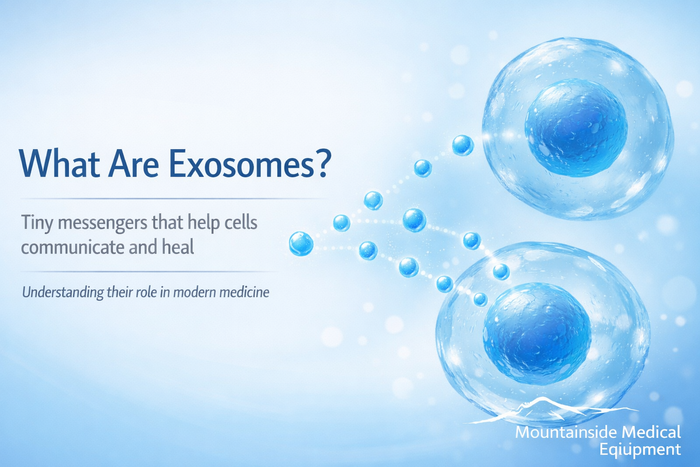 What Are Exosomes?

Tiny messengers that help cells communicate and heal

Understanding their role in modern medicine

Mountainside Medical Eqiupment